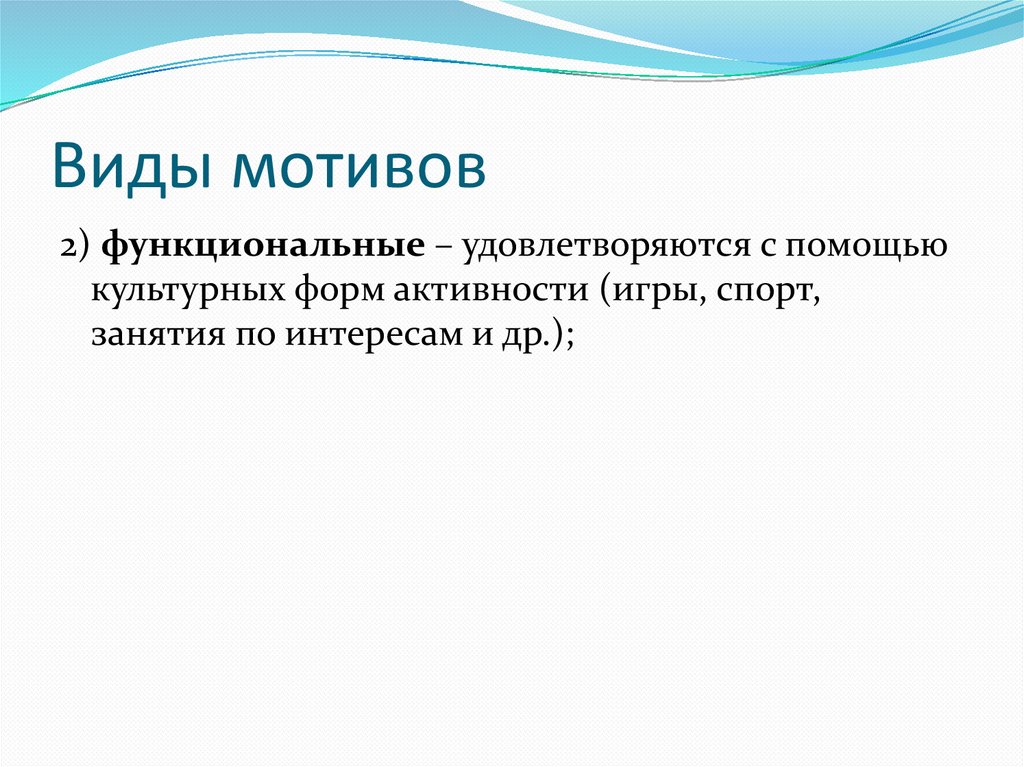 Виды мотивов

2) функциональные – удовлетворяются с помощью культурных форм активности (игры, спорт, занятия по интересам и др.);